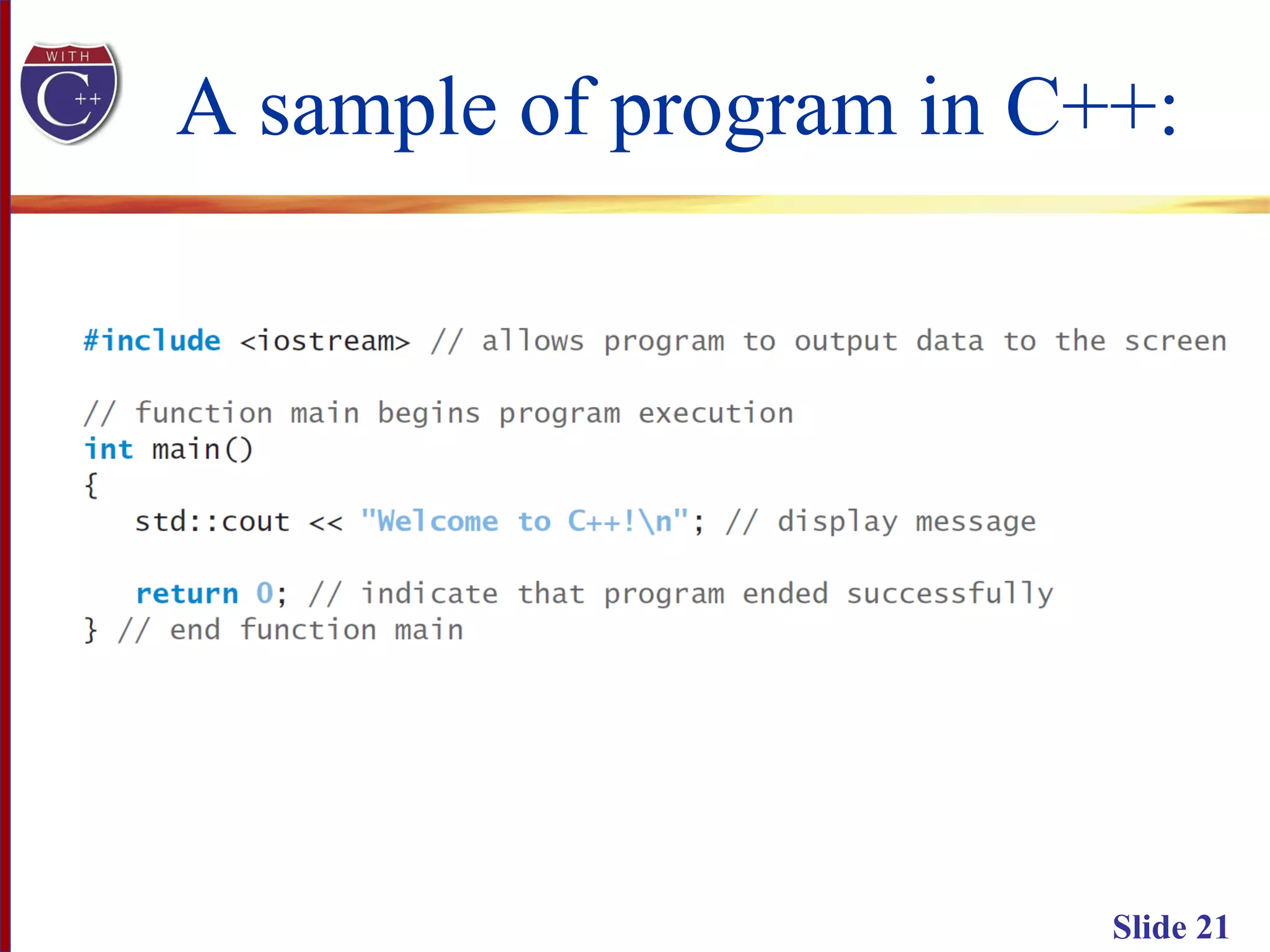 WITH
C++

A sample of program in C++:

#include <iostream> // allows program to output data to the screen

// function main begins program execution
int main()
{
   std::cout << "Welcome to C++!\n"; // display message

   return 0; // indicate that program ended successfully
} // end function main

Slide 21